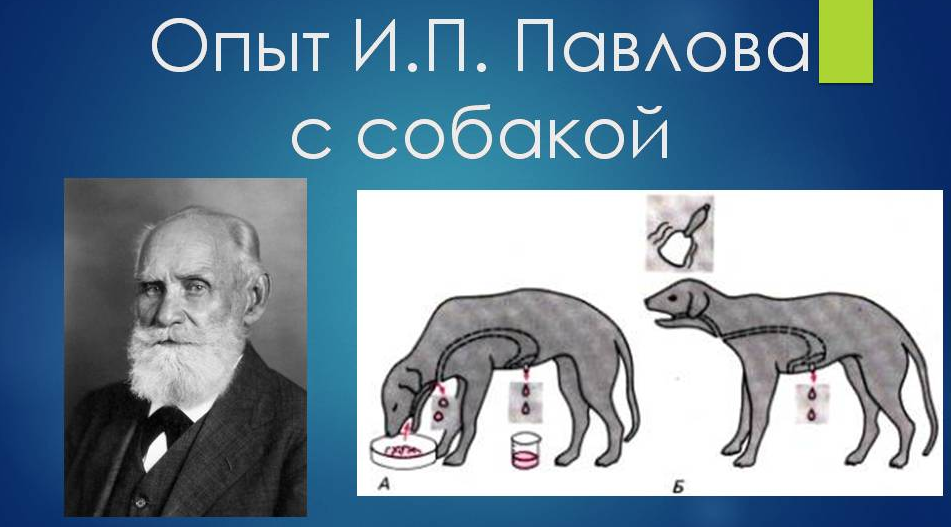 Опыт И.П. Павлова с собакой

А

Б